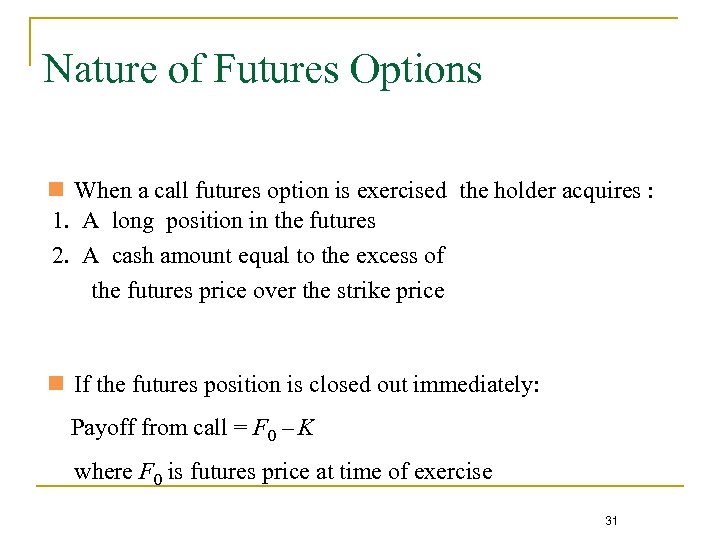 Nature of Futures Options

When a call futures option is exercised the holder acquires :
1. A long position in the futures
2. A cash amount equal to the excess of the futures price over the strike price

If the futures position is closed out immediately:
Payoff from call = $F_0 - K$
where $F_0$ is futures price at time of exercise

31